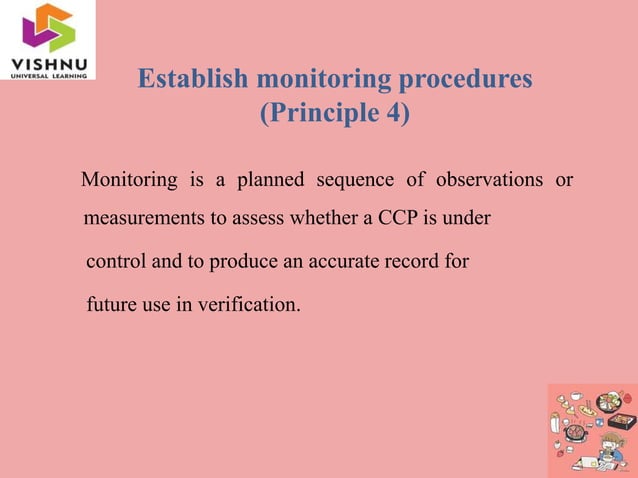 VISHNU
UNIVERSAL LEARNING

Establish monitoring procedures
(Principle 4)

Monitoring is a planned sequence of observations or measurements to assess whether a CCP is under control and to produce an accurate record for future use in verification.